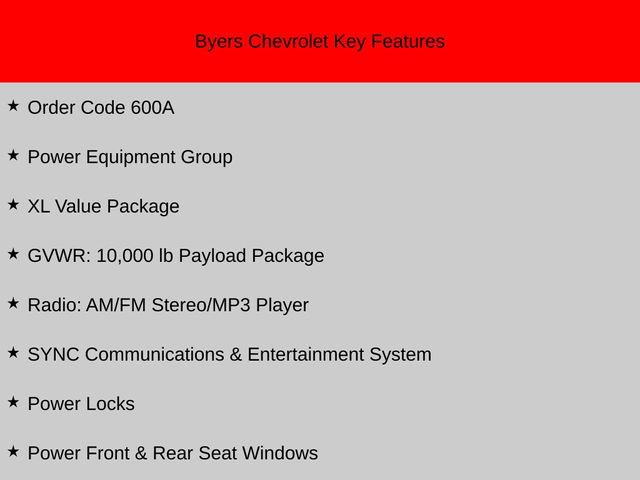 Byers Chevrolet Key Features

★ Order Code 600A

★ Power Equipment Group

★ XL Value Package

★ GVWR: 10,000 lb Payload Package

★ Radio: AM/FM Stereo/MP3 Player

★ SYNC Communications & Entertainment System

★ Power Locks

★ Power Front & Rear Seat Windows